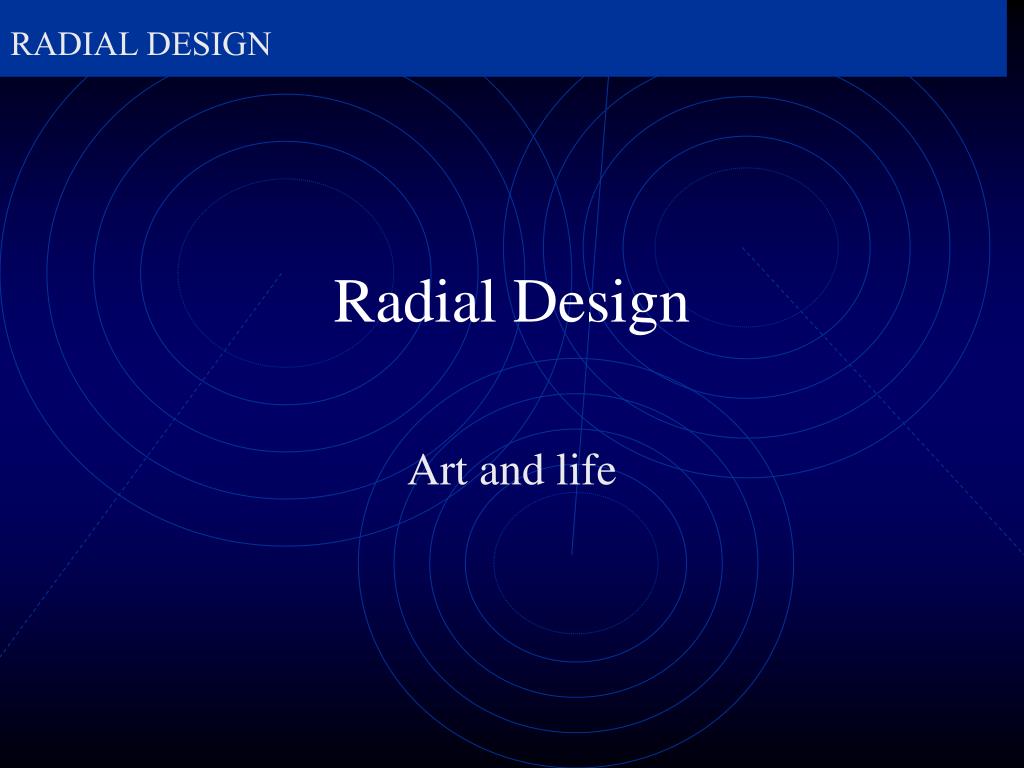 RADIAL DESIGN

Radial Design

Art and life